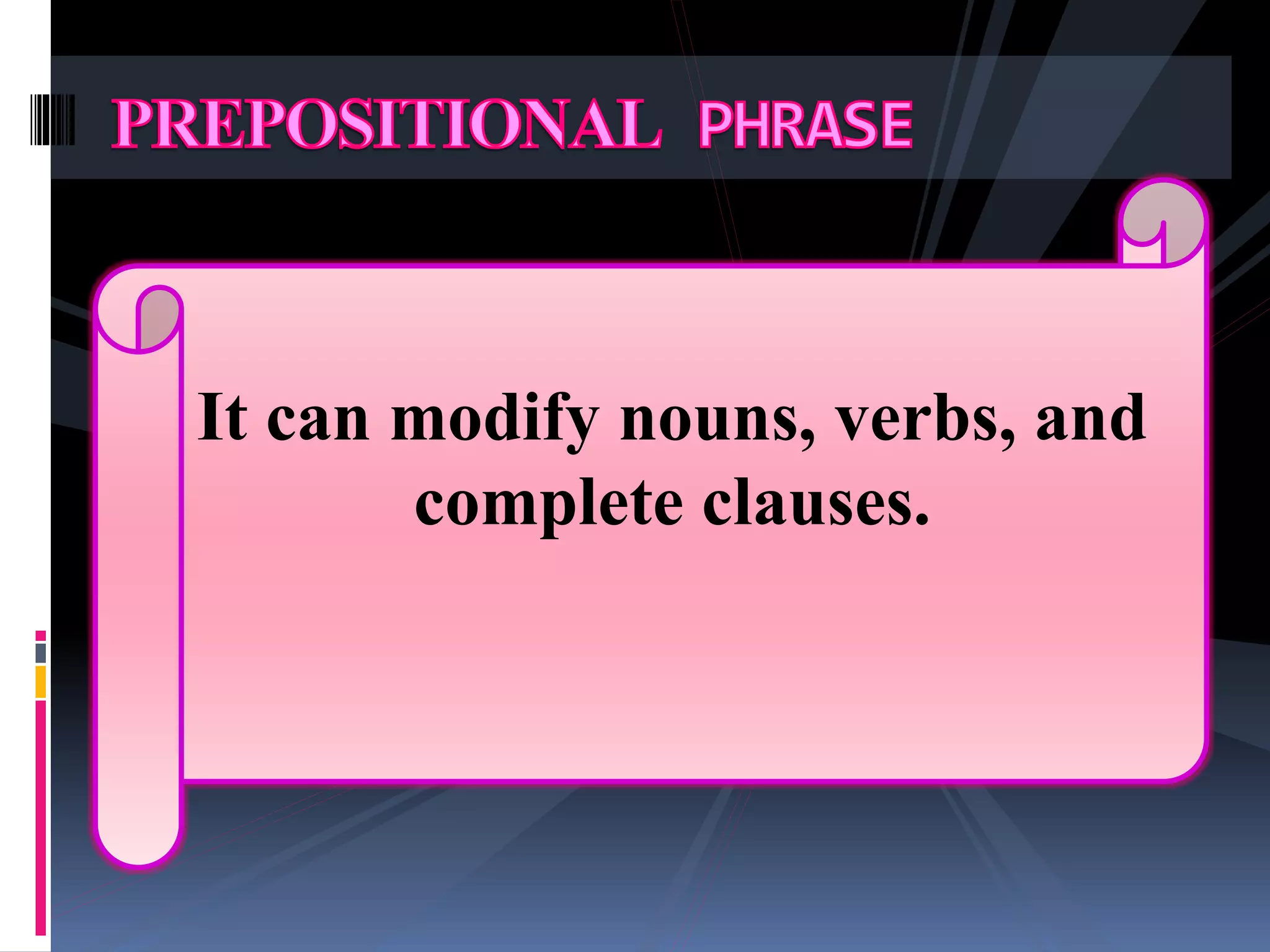 PREPOSITIONAL PHRASE

It can modify nouns, verbs, and complete clauses.